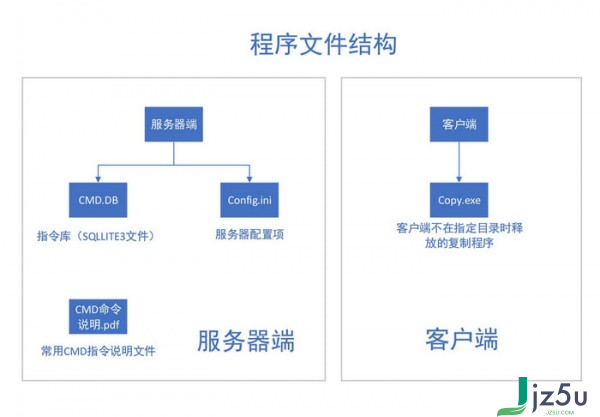 程序文件结构

服务器端

CMD.DB

指令库（SQLLITE3文件）

Config.ini

服务器配置项

CMD命令说明.pdf

常用CMD指令说明文件

服务器端

客户端

Copy.exe

客户端不在指定目录时释放的复制程序

客户端

jz5u
JZ5U.COM